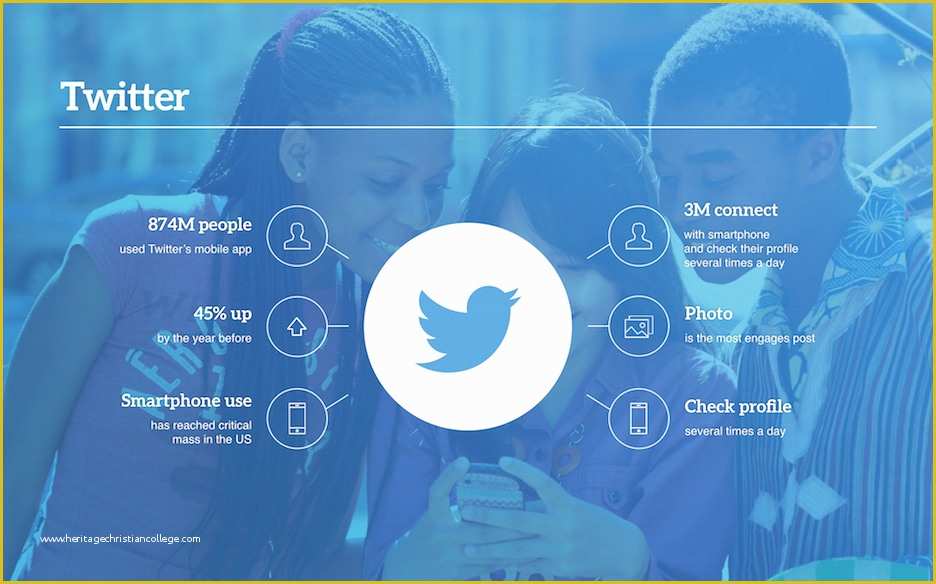 Twitter

874M people
used Twitter's mobile app

45% up
by the year before

Smartphone use
has reached critical mass in the US

3M connect
with smartphone and check their profile several times a day

Photo
is the most engages post

Check profile
several times a day

www.heritagechristiancollege.com